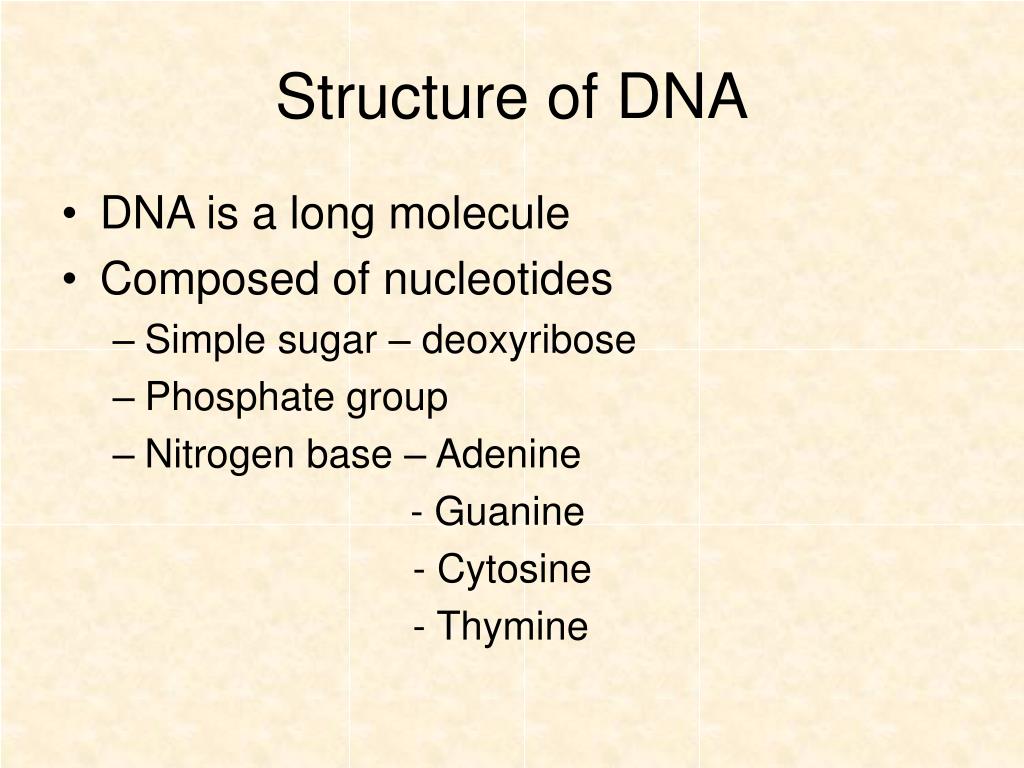 Structure of DNA

• DNA is a long molecule
• Composed of nucleotides
– Simple sugar – deoxyribose
– Phosphate group
– Nitrogen base – Adenine
- Guanine
- Cytosine
- Thymine